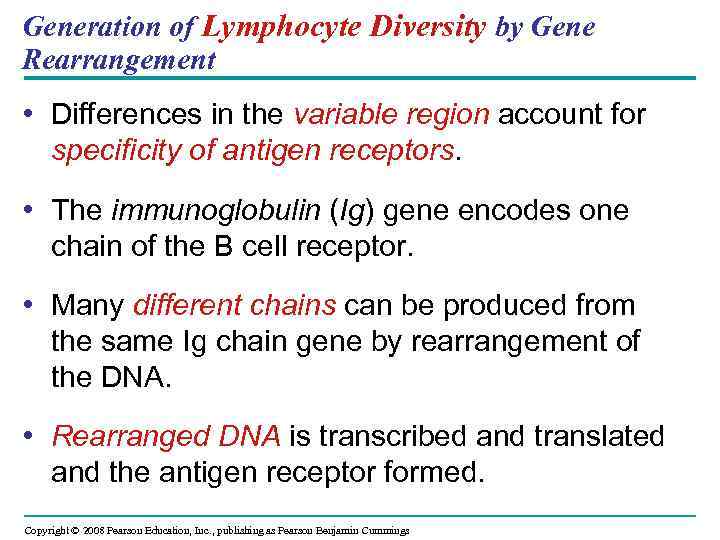 Generation of Lymphocyte Diversity by Gene Rearrangement

• Differences in the variable region account for specificity of antigen receptors.

• The immunoglobulin (Ig) gene encodes one chain of the B cell receptor.

• Many different chains can be produced from the same Ig chain gene by rearrangement of the DNA.

• Rearranged DNA is transcribed and translated and the antigen receptor formed.

Copyright © 2008 Pearson Education, Inc., publishing as Pearson Benjamin Cummings